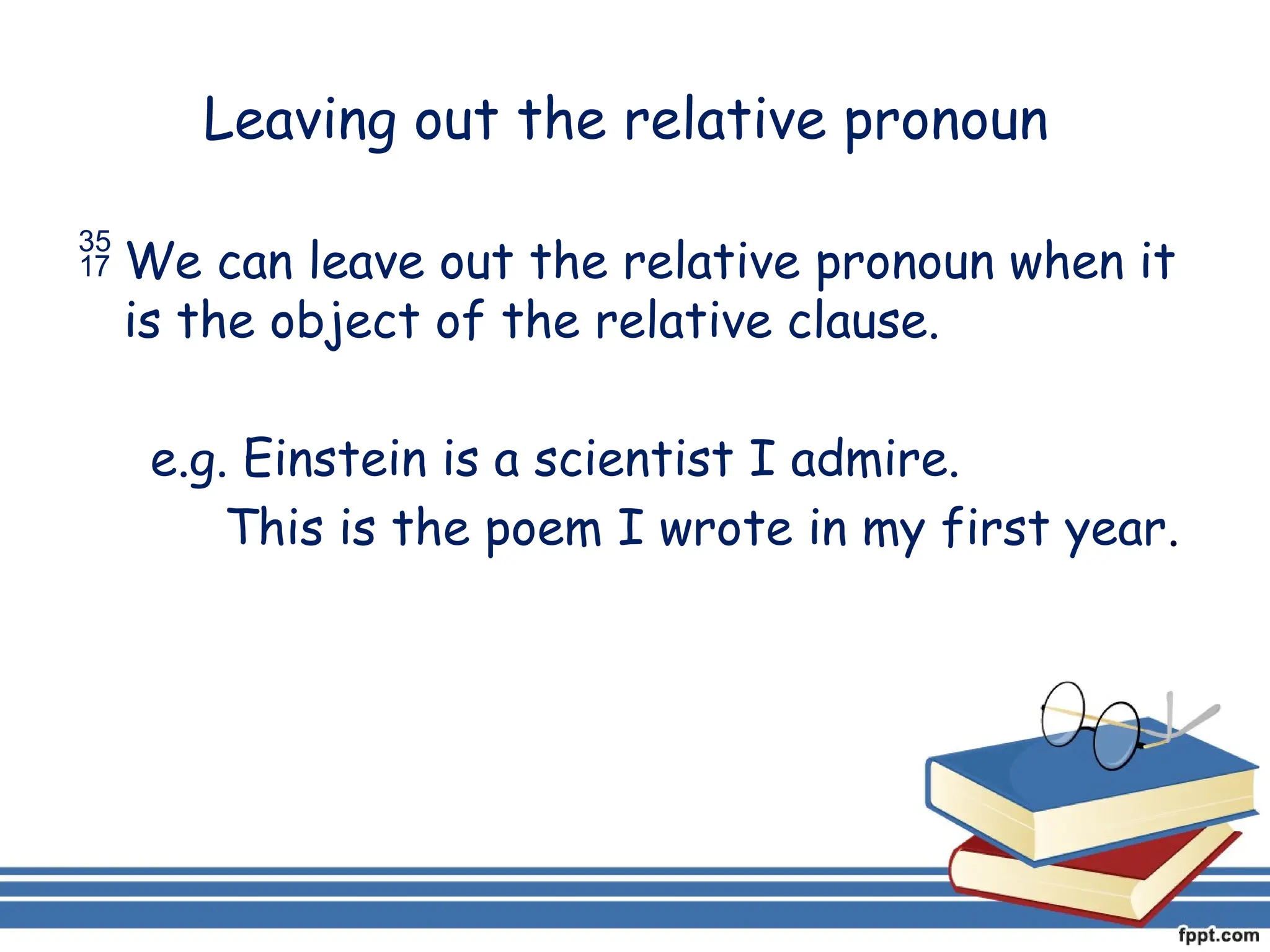 Leaving out the relative pronoun

35
17 We can leave out the relative pronoun when it is the object of the relative clause.

e.g. Einstein is a scientist I admire.
This is the poem I wrote in my first year.

fppt.com